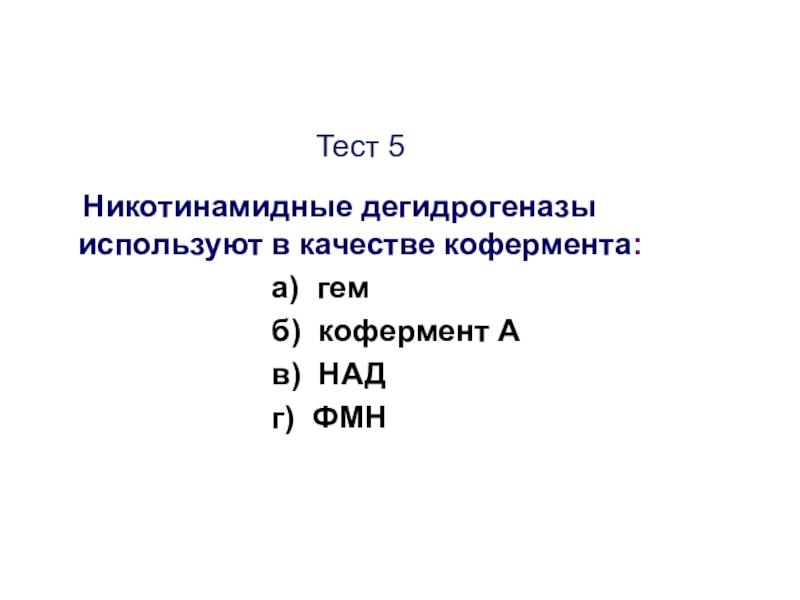 Тест 5

Никотинамидные дегидрогеназы используют в качестве кофермента:

а) гем

б) кофермент А

в) НАД

г) ФМН